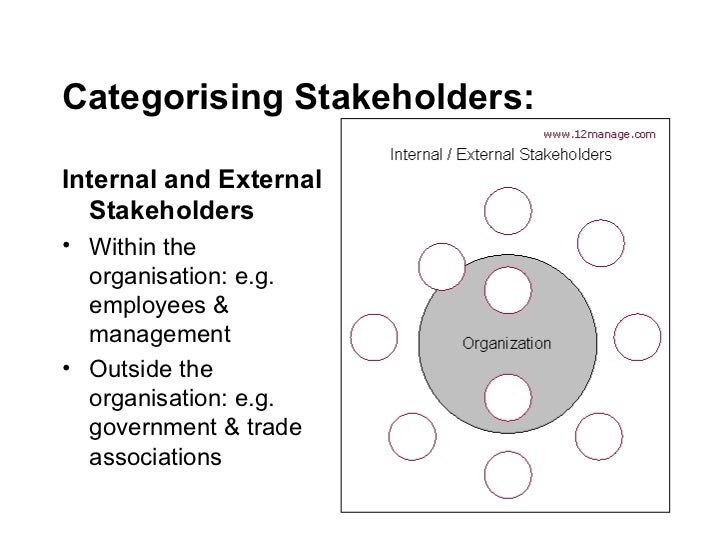 Categorising Stakeholders:

Internal and External Stakeholders

• Within the organisation: e.g. employees & management

• Outside the organisation: e.g. government & trade associations

www.12manage.com

Internal / External Stakeholders

Organization